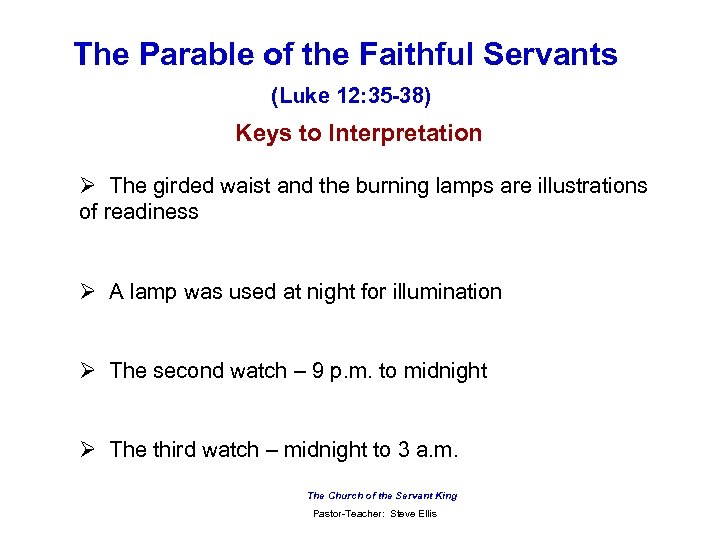 The Parable of the Faithful Servants

(Luke 12:35-38)

Keys to Interpretation

➢ The girded waist and the burning lamps are illustrations of readiness

➢ A lamp was used at night for illumination

➢ The second watch – 9 p.m. to midnight

➢ The third watch – midnight to 3 a.m.

The Church of the Servant King

Pastor-Teacher: Steve Ellis